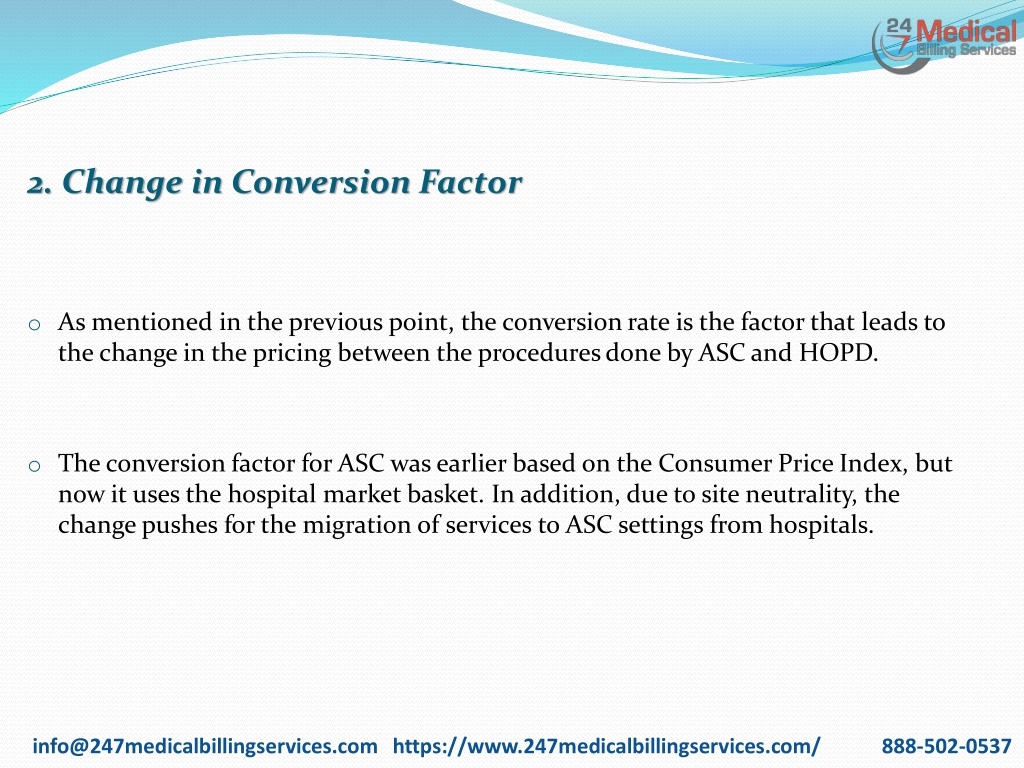 24 7 Medical Billing Services

2. Change in Conversion Factor

o As mentioned in the previous point, the conversion rate is the factor that leads to the change in the pricing between the procedures done by ASC and HOPD.

o The conversion factor for ASC was earlier based on the Consumer Price Index, but now it uses the hospital market basket. In addition, due to site neutrality, the change pushes for the migration of services to ASC settings from hospitals.

info@247medicalbillingservices.com https://www.247medicalbillingservices.com/ 888-502-0537